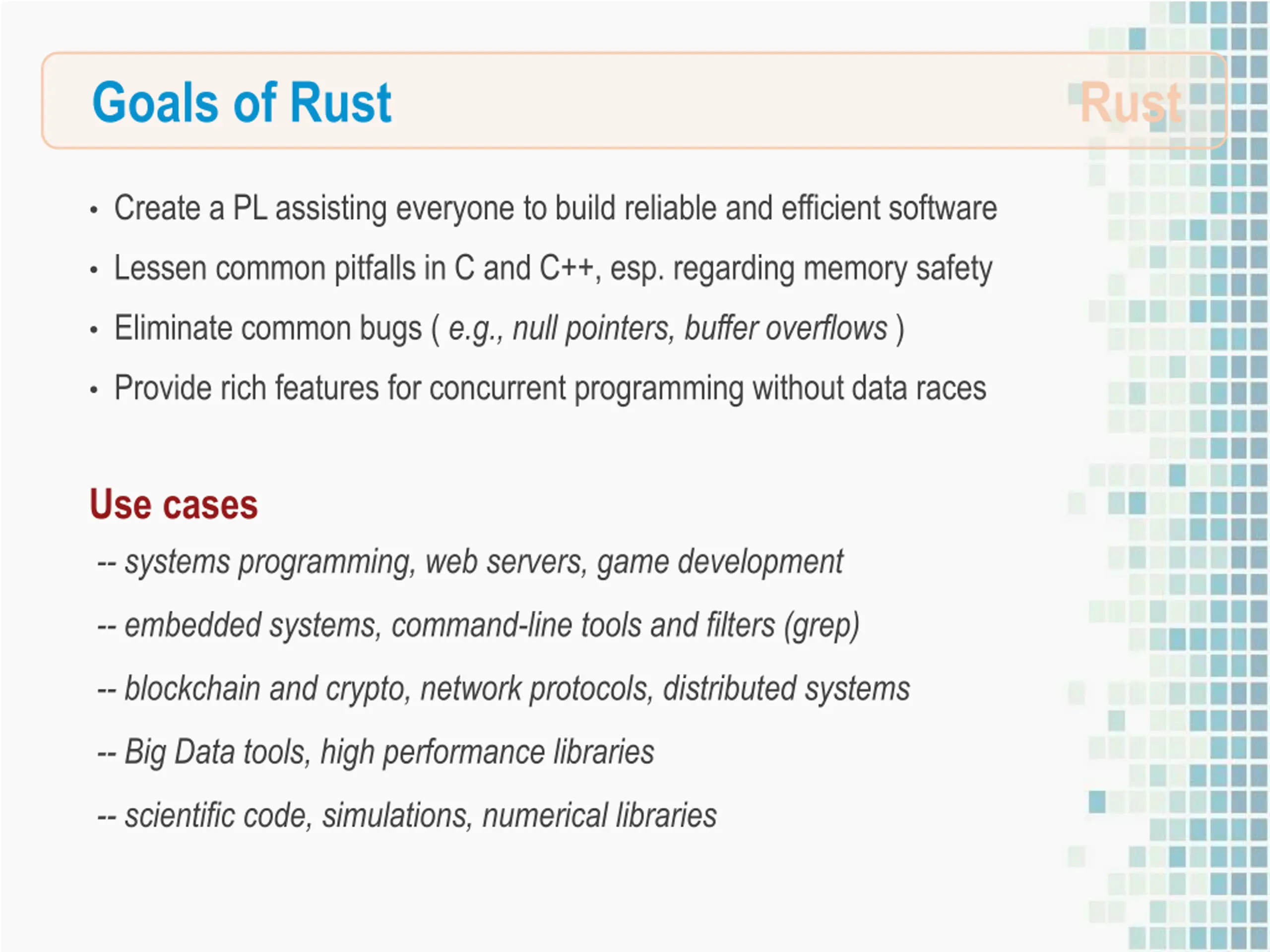 Goals of Rust

Rust

• Create a PL assisting everyone to build reliable and efficient software
• Lessen common pitfalls in C and C++, esp. regarding memory safety
• Eliminate common bugs ( e.g., null pointers, buffer overflows )
• Provide rich features for concurrent programming without data races

Use cases

-- systems programming, web servers, game development

-- embedded systems, command-line tools and filters (grep)

-- blockchain and crypto, network protocols, distributed systems

-- Big Data tools, high performance libraries

-- scientific code, simulations, numerical libraries